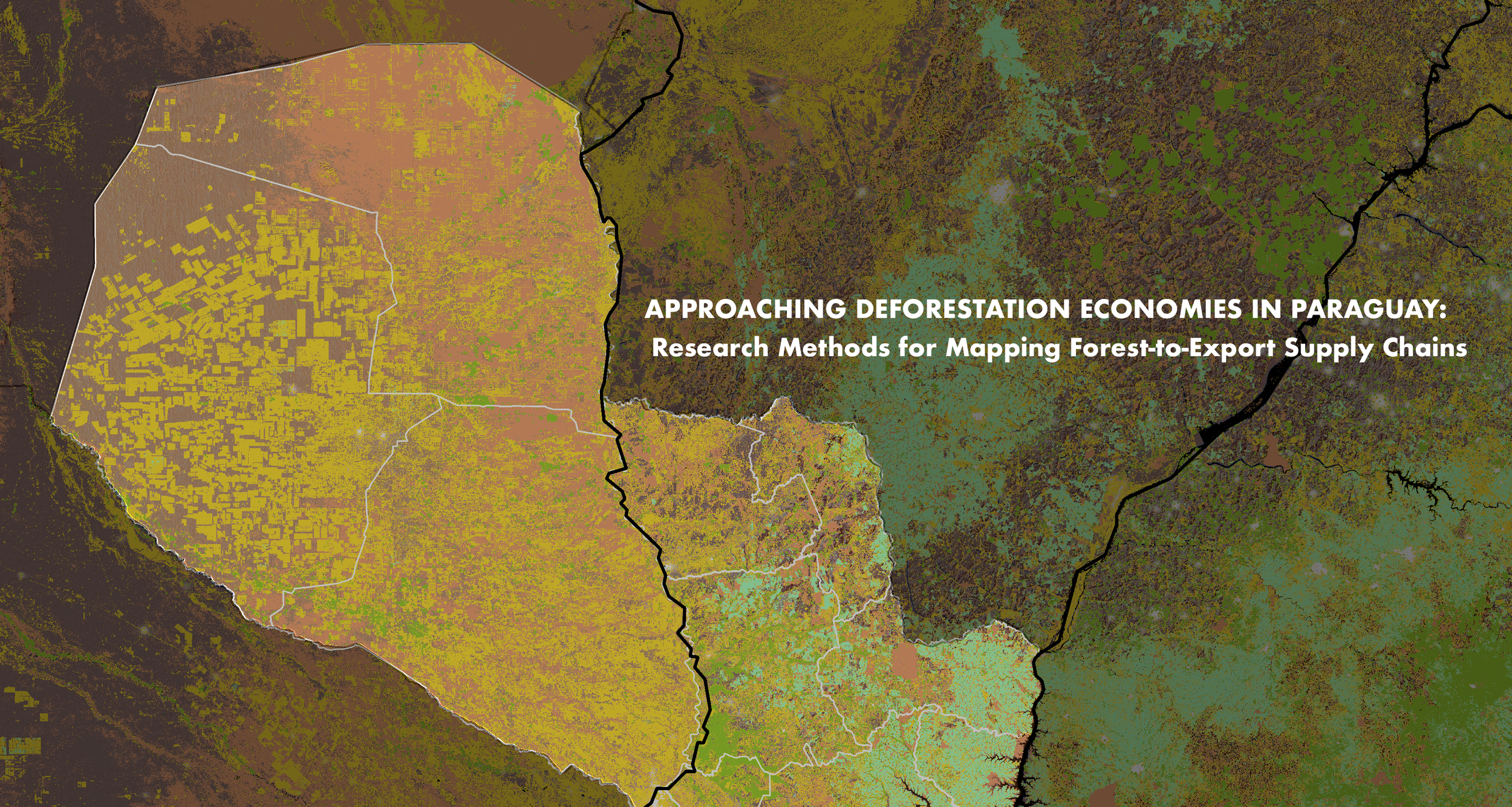 APPROACHING DEFORESTATION ECONOMIES IN PARAGUAY:
Research Methods for Mapping Forest-to-Export Supply Chains